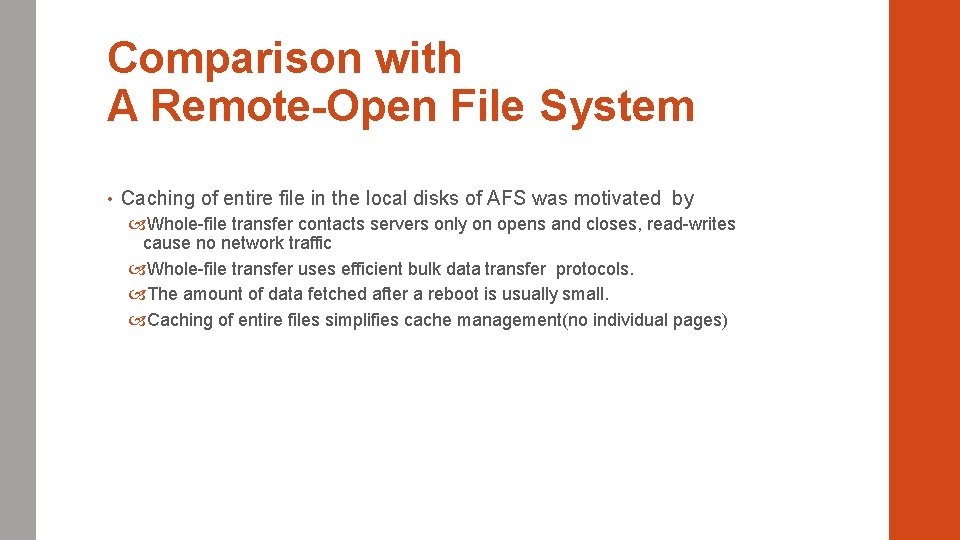 Comparison with
A Remote-Open File System

• Caching of entire file in the local disks of AFS was motivated by

Whole-file transfer contacts servers only on opens and closes, read-writes cause no network traffic

Whole-file transfer uses efficient bulk data transfer protocols.

The amount of data fetched after a reboot is usually small.

Caching of entire files simplifies cache management(no individual pages)